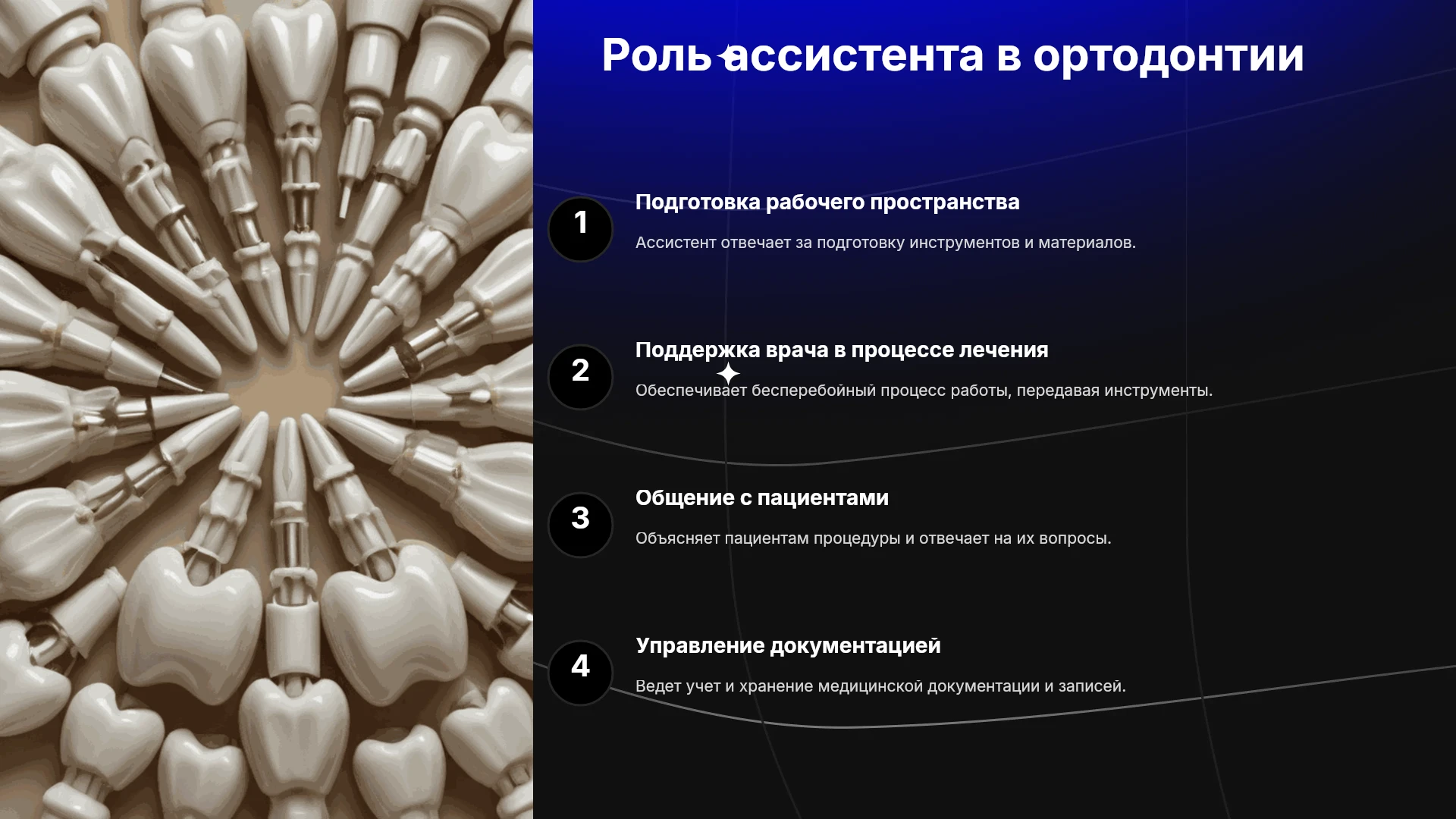 Роль ассистента в ортодонтии

1

Подготовка рабочего пространства

Ассистент отвечает за подготовку инструментов и материалов.

2

Поддержка врача в процессе лечения

Обеспечивает бесперебойный процесс работы, передавая инструменты.

3

Общение с пациентами

Объясняет пациентам процедуры и отвечает на их вопросы.

4

Управление документацией

Ведет учет и хранение медицинской документации и записей.